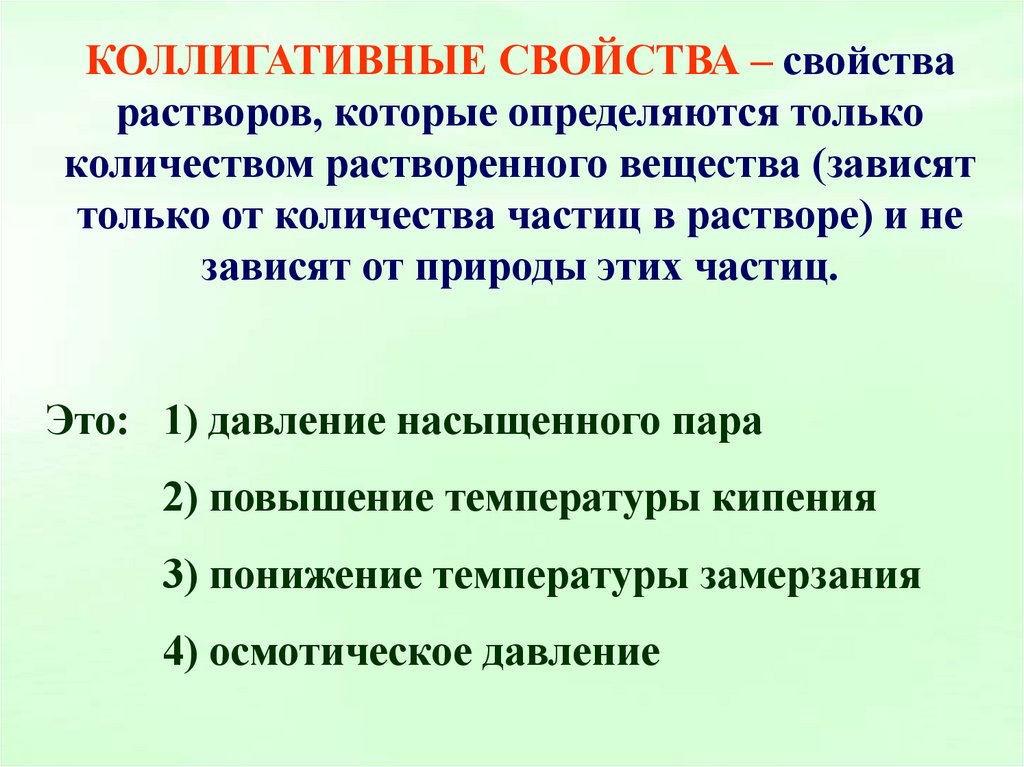 КОЛЛИГАТИВНЫЕ СВОЙСТВА – свойства растворов, которые определяются только количеством растворенного вещества (зависят только от количества частиц в растворе) и не зависят от природы этих частиц.

Это: 1) давление насыщенного пара

2) повышение температуры кипения

3) понижение температуры замерзания

4) осмотическое давление